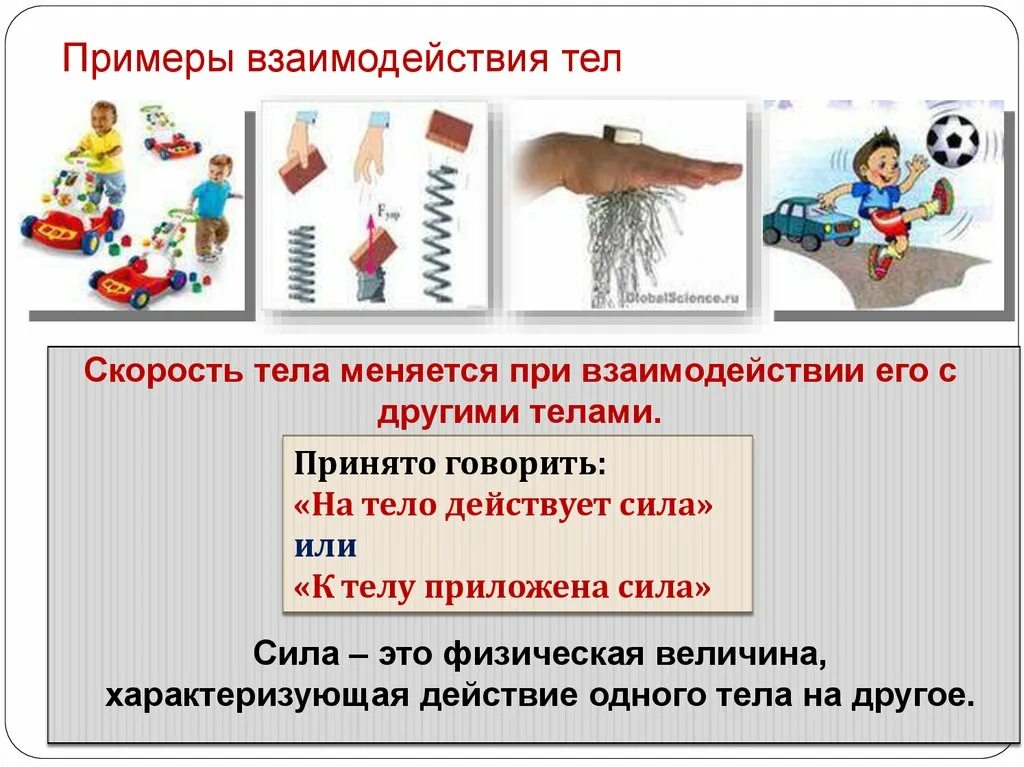 Примеры взаимодействия тел

$F_{упр}$

GlobalScience.ru

Скорость тела меняется при взаимодействии его с другими телами.

Принято говорить:
«На тело действует сила»
или
«К телу приложена сила»

Сила – это физическая величина, характеризующая действие одного тела на другое.